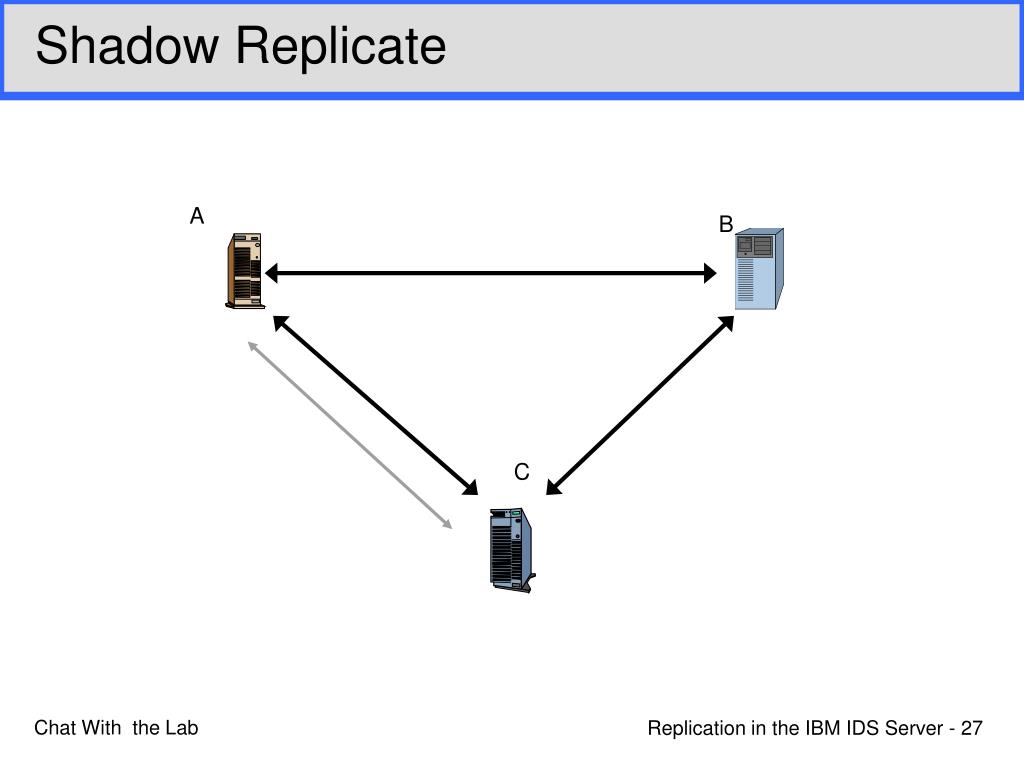 Shadow Replicate

A

B

C

Chat With  the Lab

Replication in the IBM IDS Server - 27